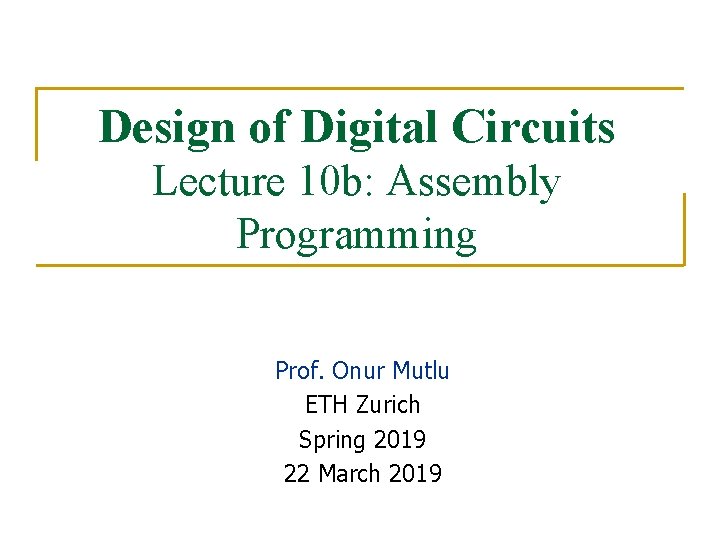 Design of Digital Circuits
Lecture 10b: Assembly Programming

Prof. Onur Mutlu
ETH Zurich
Spring 2019
22 March 2019